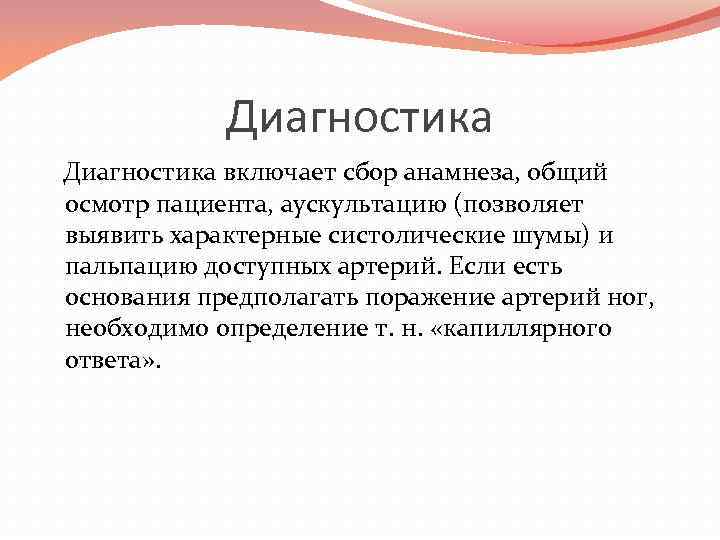 Диагностика

Диагностика включает сбор анамнеза, общий осмотр пациента, аускультацию (позволяет выявить характерные систолические шумы) и пальпацию доступных артерий. Если есть основания предполагать поражение артерий ног, необходимо определение т. н. «капиллярного ответа».